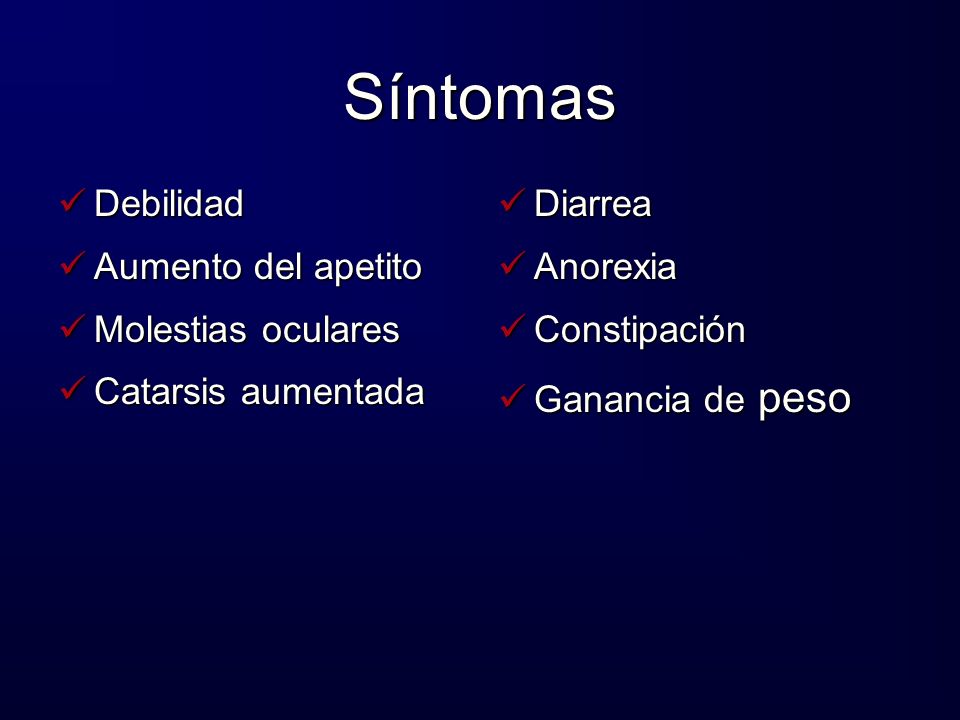 Síntomas

✓ Debilidad
✓ Aumento del apetito
✓ Molestias oculares
✓ Catarsis aumentada

✓ Diarrea
✓ Anorexia
✓ Constipación
✓ Ganancia de peso